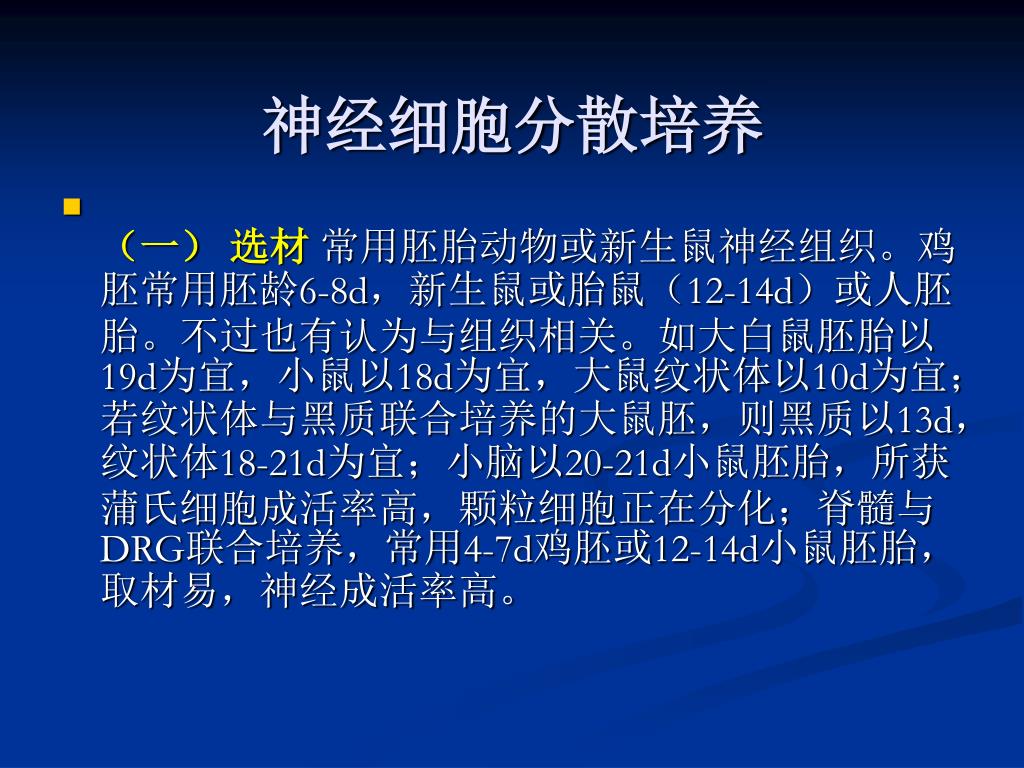 神经细胞分散培养

（一） 选材 常用胚胎动物或新生鼠神经组织。鸡胚常用胚龄6-8d，新生鼠或胎鼠（12-14d）或人胚胎。不过也有认为与组织相关。如大白鼠胚胎以19d为宜，小鼠以18d为宜，大鼠纹状体以10d为宜；若纹状体与黑质联合培养的大鼠胚，则黑质以13d，纹状体18-21d为宜；小脑以20-21d小鼠胚胎，所获蒲氏细胞成活率高，颗粒细胞正在分化；脊髓与DRG联合培养，常用4-7d鸡胚或12-14d小鼠胚胎，取材易，神经成活率高。